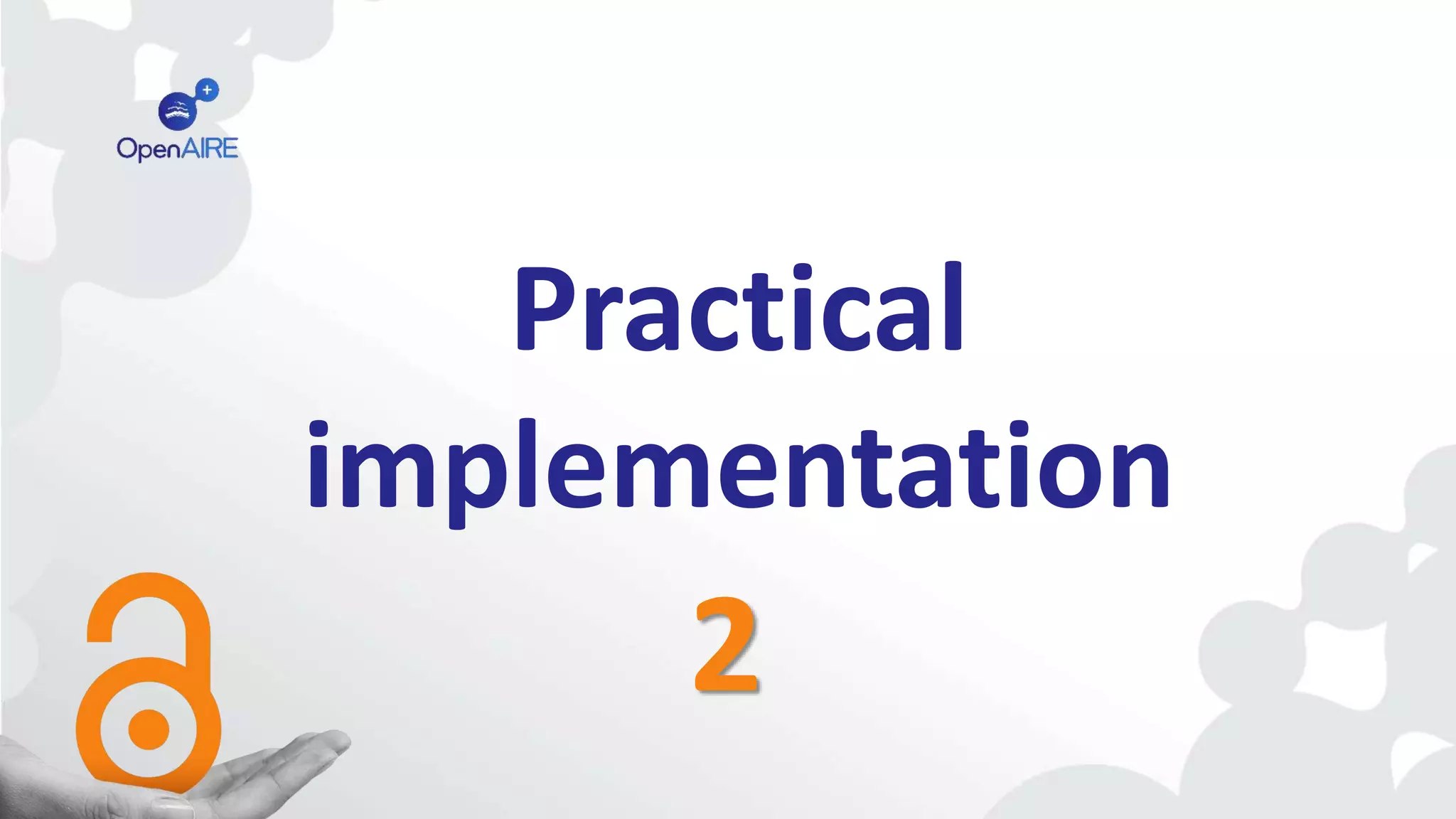 OpenAIRE

Practical implementation

2